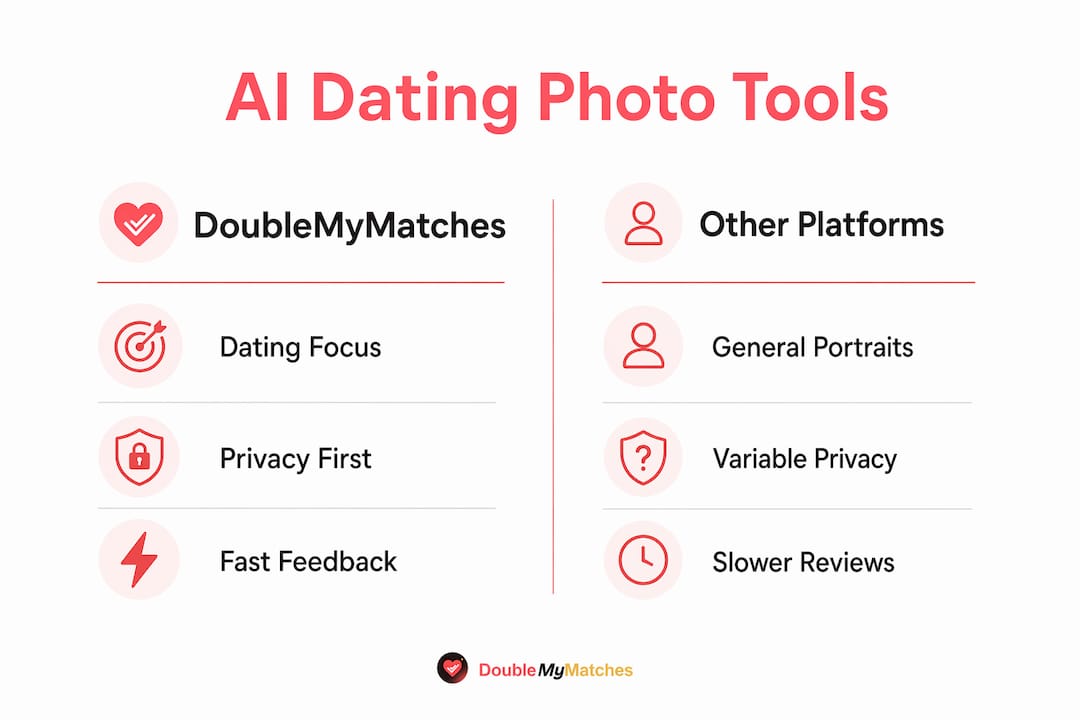 AI Dating Photo Tools

DoubleMyMatches

Dating Focus

Privacy First

Fast Feedback

Other Platforms

General Portraits

Variable Privacy

Slower Reviews

DoubleMyMatches